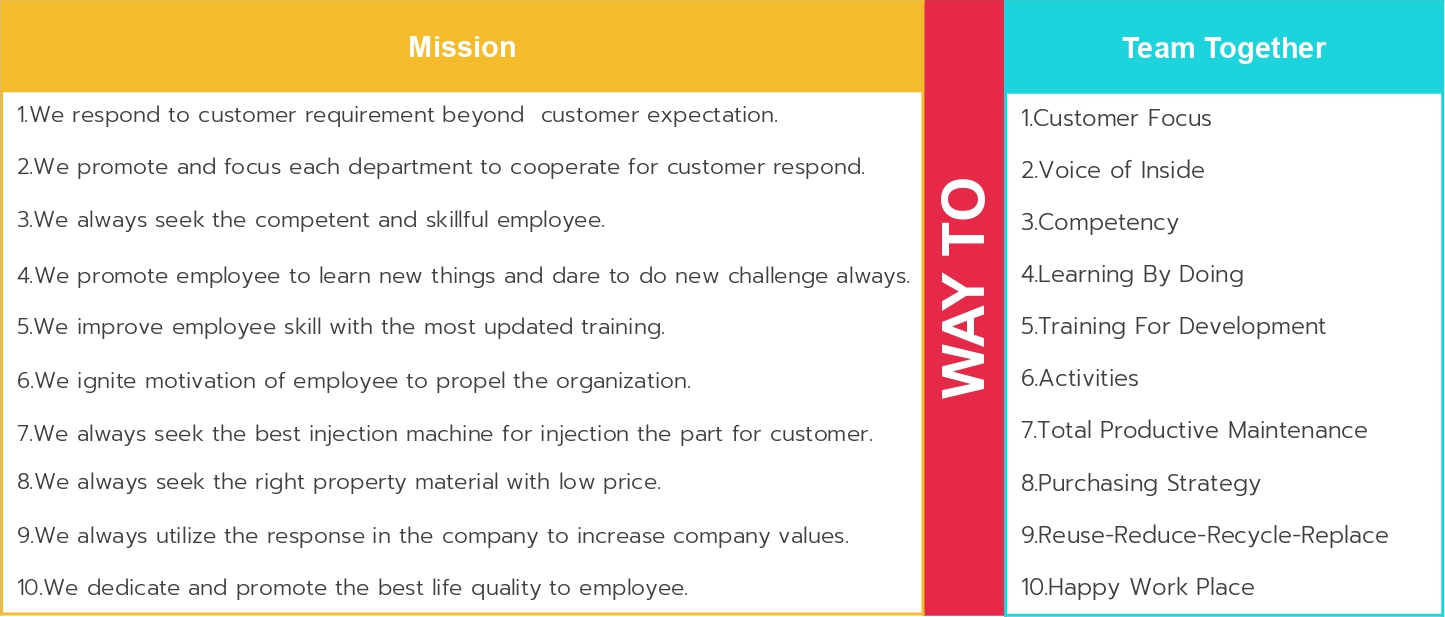 Mission

1.We respond to customer requirement beyond customer expectation.

2.We promote and focus each department to cooperate for customer respond.

3.We always seek the competent and skillful employee.

4.We promote employee to learn new things and dare to do new challenge always.

5.We improve employee skill with the most updated training.

6.We ignite motivation of employee to propel the organization.

7.We always seek the best injection machine for injection the part for customer.

8.We always seek the right property material with low price.

9.We always utilize the response in the company to increase company values.

10.We dedicate and promote the best life quality to employee.

WAY TO

Team Together

1.Customer Focus

2.Voice of Inside

3.Competency

4.Learning By Doing

5.Training For Development

6.Activities

7.Total Productive Maintenance

8.Purchasing Strategy

9.Reuse-Reduce-Recycle-Replace

10.Happy Work Place